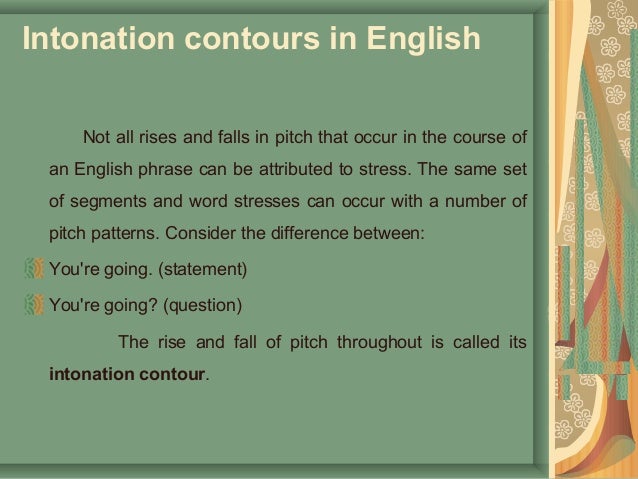 Intonation contours in English

Not all rises and falls in pitch that occur in the course of an English phrase can be attributed to stress. The same set of segments and word stresses can occur with a number of pitch patterns. Consider the difference between:

You're going. (statement)

You're going? (question)

The rise and fall of pitch throughout is called its **intonation contour**.